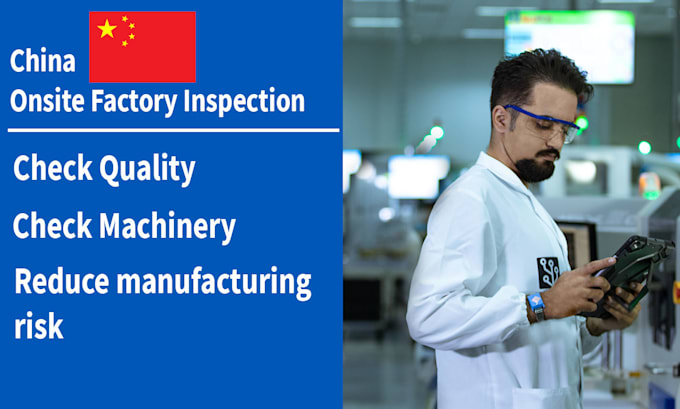 China
Onsite Factory Inspection

Check Quality

Check Machinery

Reduce manufacturing risk